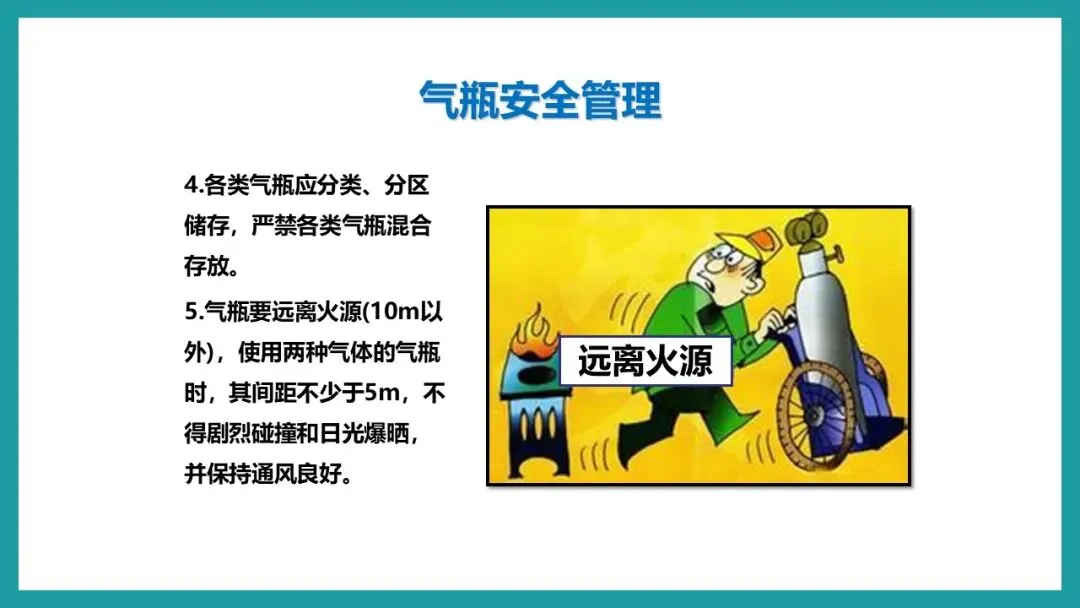 气瓶安全管理

4.各类气瓶应分类、分区储存，严禁各类气瓶混合存放。

5.气瓶要远离火源(10m以外)，使用两种气体的气瓶时，其间距不少于5m，不得剧烈碰撞和日光爆晒，并保持通风良好。

远离火源